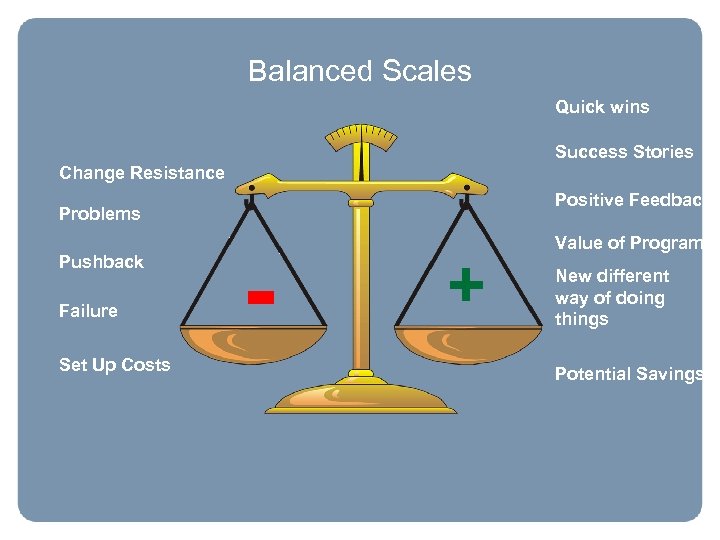 Balanced Scales

Change Resistance

Problems

Pushback

Failure

Set Up Costs

-

+

Quick wins

Success Stories

Positive Feedbac

Value of Program

New different way of doing things

Potential Savings